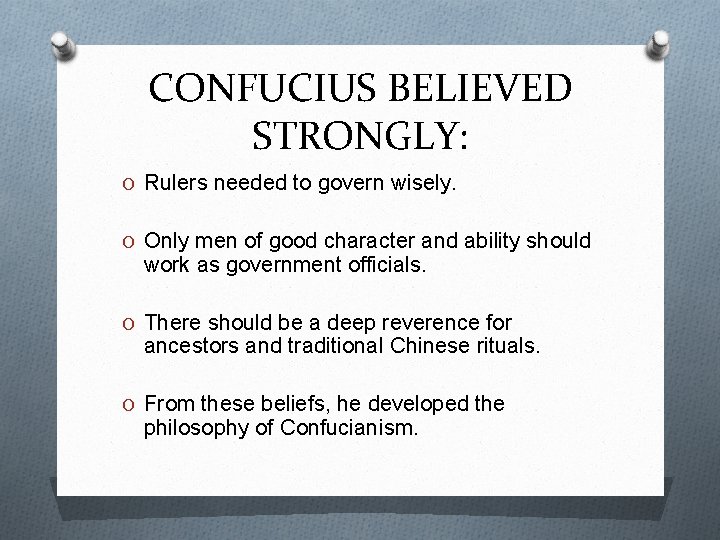 CONFUCIUS BELIEVED STRONGLY:

O Rulers needed to govern wisely.

O Only men of good character and ability should work as government officials.

O There should be a deep reverence for ancestors and traditional Chinese rituals.

O From these beliefs, he developed the philosophy of Confucianism.